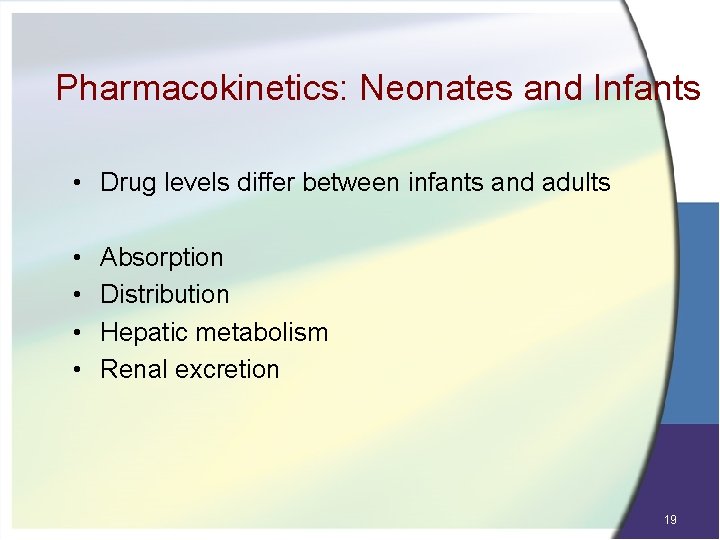 Pharmacokinetics: Neonates and Infants

• Drug levels differ between infants and adults

• Absorption
• Distribution
• Hepatic metabolism
• Renal excretion

19